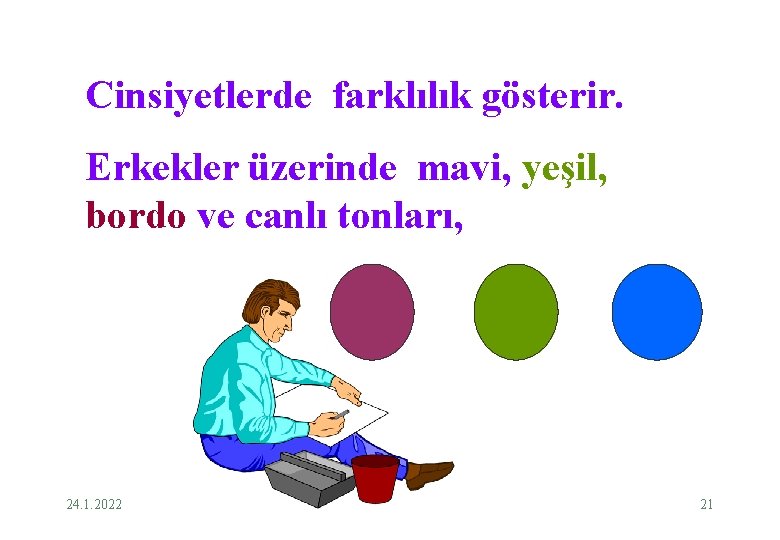 Cinsiyetlerde farklılık gösterir.

Erkekler üzerinde mavi, yeşil, bordo ve canlı tonları,

24.1.2022

21